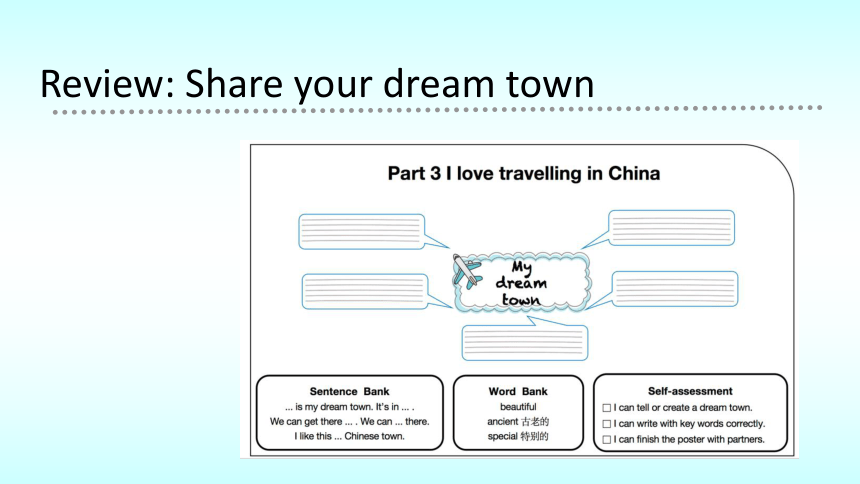 Review: Share your dream town

Part 3 I love travelling in China

My dream town

Sentence Bank
... is my dream town. It's in ... .
We can get there ... . We can ... there.
I like this ... Chinese town.

Word Bank
beautiful
ancient 古老的
special 特别的

Self-assessment
☐ I can tell or create a dream town.
☐ I can write with key words correctly.
☐ I can finish the poster with partners.